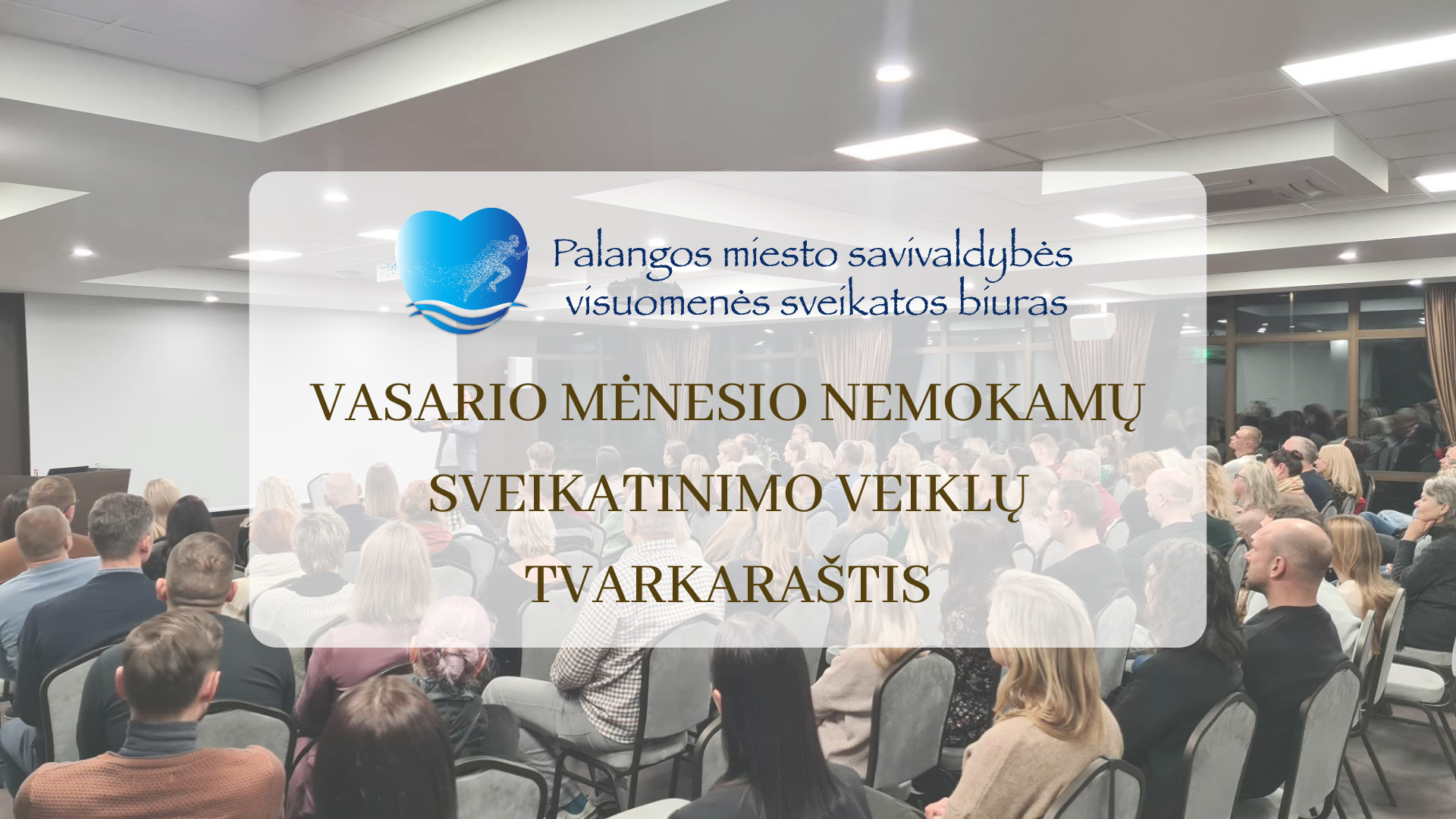 Palangos miesto savivaldybės visuomenės sveikatos biuras

VASARIO MĖNESIO NEMOKAMŲ SVEIKATINIMO VEIKLŲ TVARKARAŠTIS